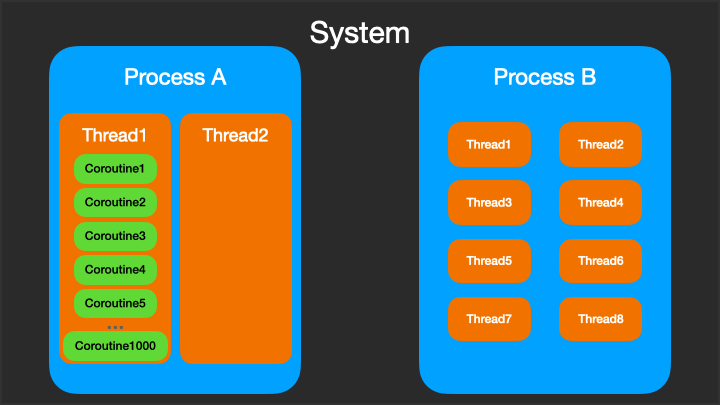 System

Process A

Thread1

Coroutine1

Coroutine2

Coroutine3

Coroutine4

Coroutine5

...

Coroutine1000

Thread2

Process B

Thread1

Thread2

Thread3

Thread4

Thread5

Thread6

Thread7

Thread8